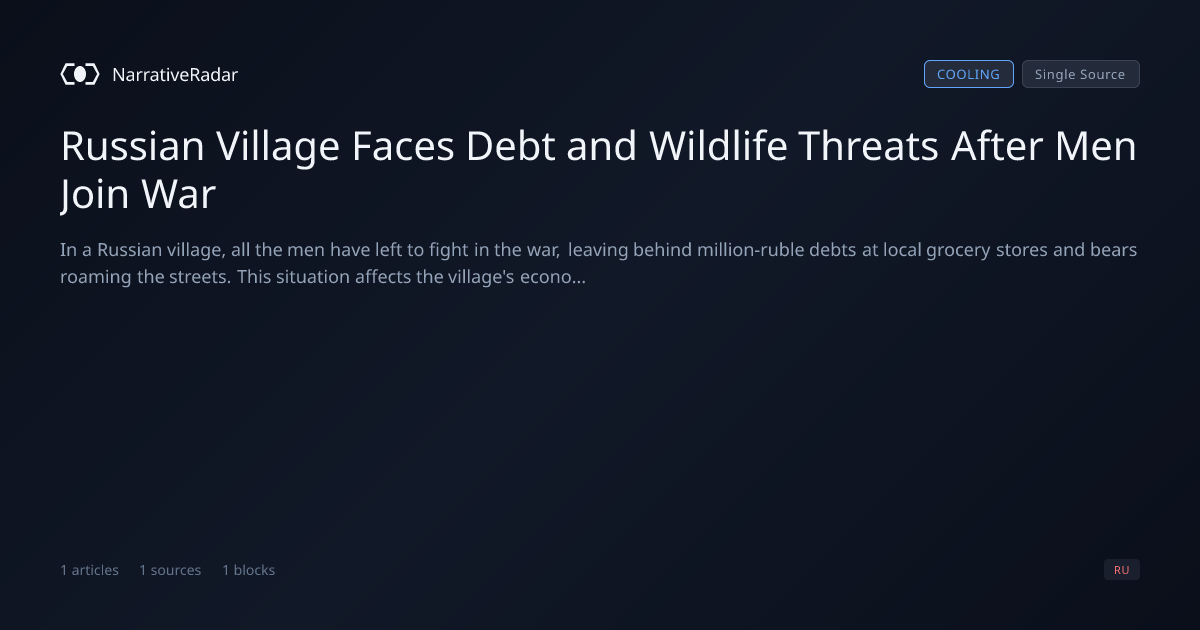 NarrativeRadar

COOLING Single Source

Russian Village Faces Debt and Wildlife Threats After Men Join War

In a Russian village, all the men have left to fight in the war, leaving behind million-ruble debts at local grocery stores and bears roaming the streets. This situation affects the village's econo...

1 articles 1 sources 1 blocks

RU